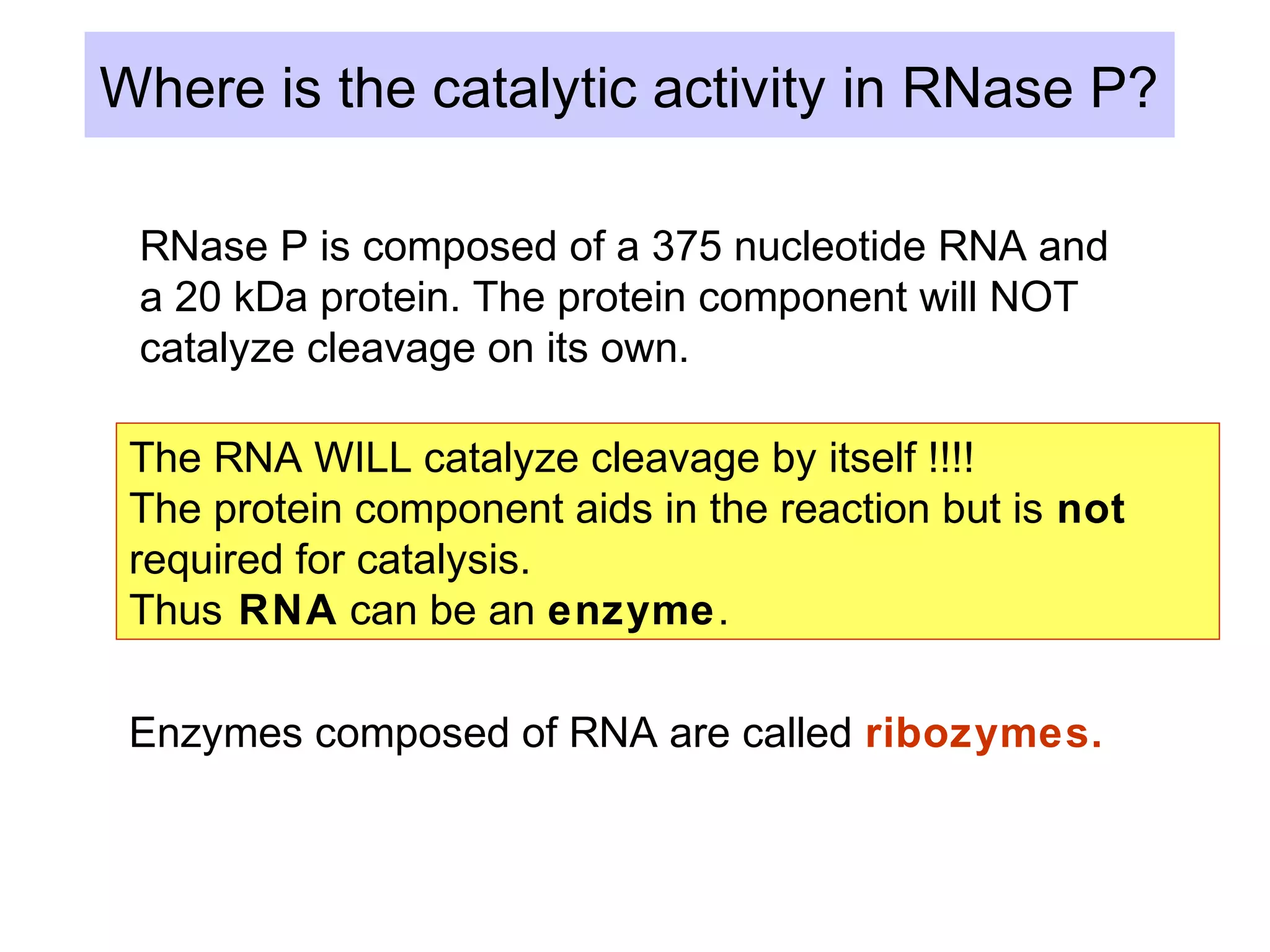 Where is the catalytic activity in RNase P?

RNase P is composed of a 375 nucleotide RNA and a 20 kDa protein. The protein component will NOT catalyze cleavage on its own.

The RNA WILL catalyze cleavage by itself !!!!
The protein component aids in the reaction but is not required for catalysis.
Thus RNA can be an enzyme.

Enzymes composed of RNA are called ribozymes.